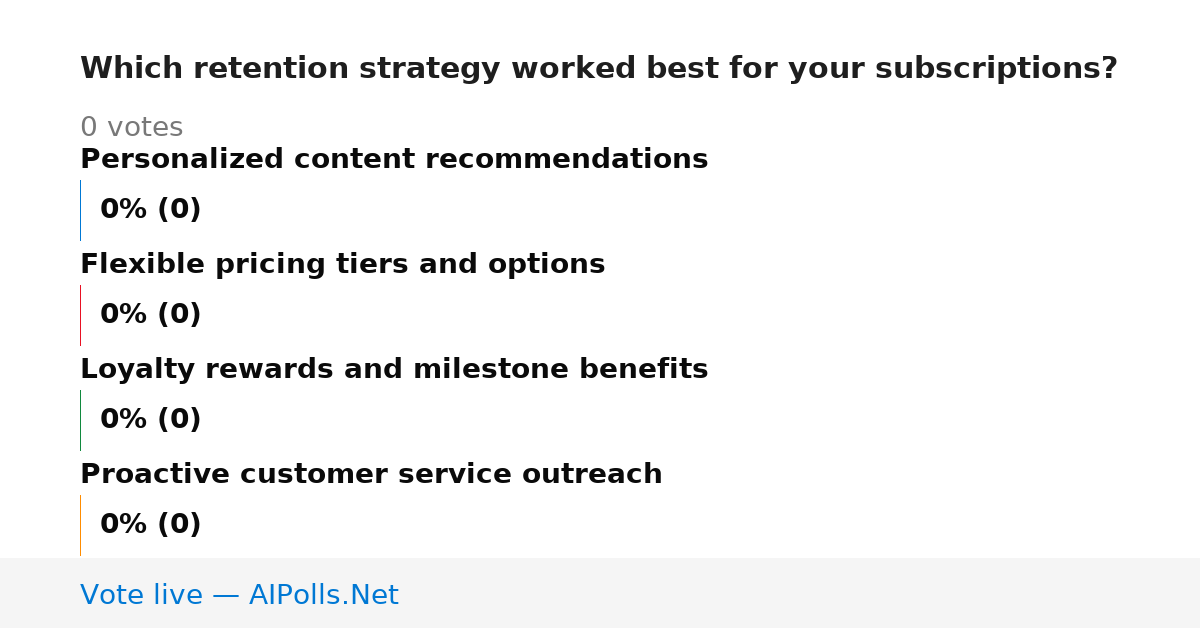 Which retention strategy worked best for your subscriptions?

0 votes

Personalized content recommendations

0% (0)

Flexible pricing tiers and options

0% (0)

Loyalty rewards and milestone benefits

0% (0)

Proactive customer service outreach

0% (0)

Vote live — AIPolls.Net